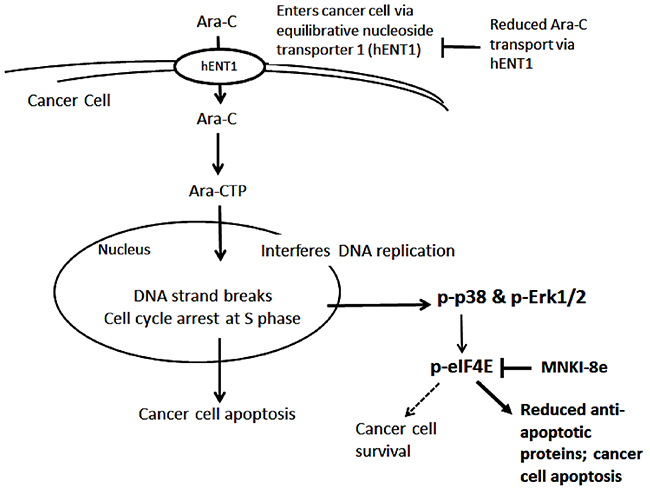 Ara-C

Enters cancer cell via equilibrative nucleoside transporter 1 (hENT1)

Reduced Ara-C transport via hENT1

hENT1

Cancer Cell

Ara-C

Ara-CTP

Nucleus

Interferes DNA replication

DNA strand breaks
Cell cycle arrest at S phase

p-p38 & p-Erk1/2

p-eIF4E

MNKI-8e

Cancer cell apoptosis

Cancer cell survival

Reduced anti-apoptotic proteins; cancer cell apoptosis